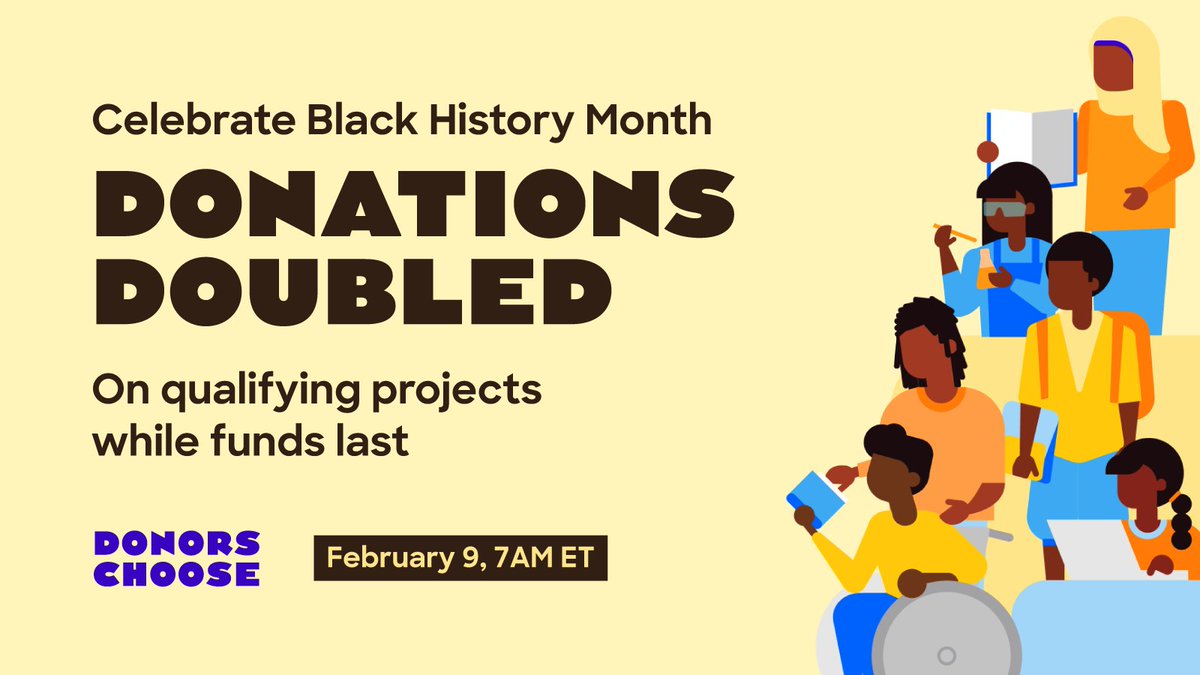 Celebrate Black History Month

DONATIONS DOUBLED

On qualifying projects while funds last

DONORS CHOOSE

February 9, 7AM ET